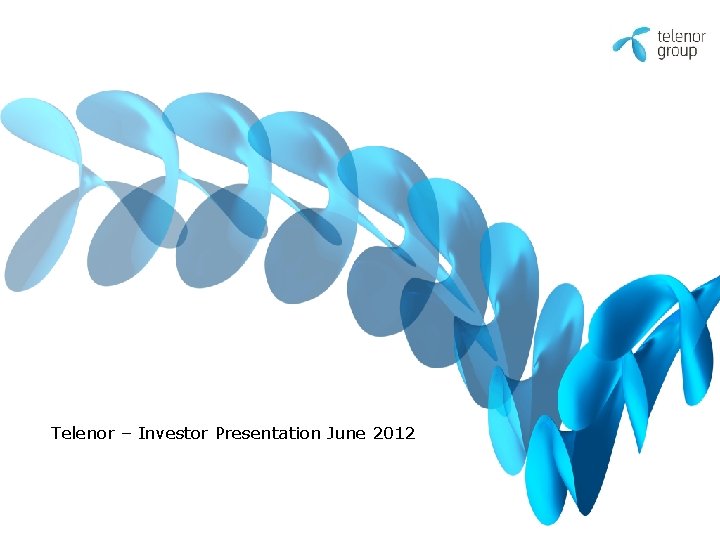 telenor group

Telenor – Investor Presentation June 2012